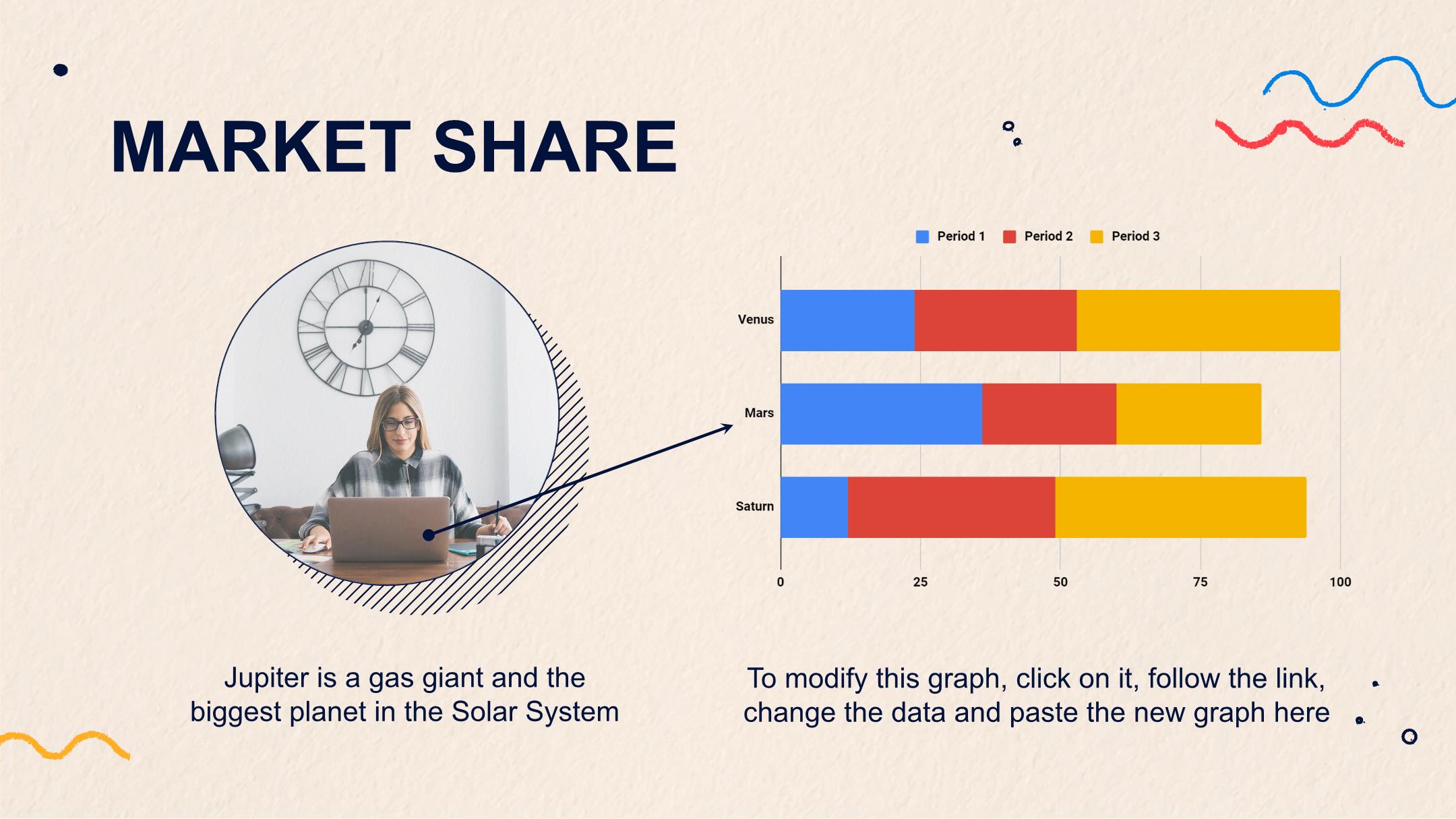 MARKET SHARE

Period 1 Period 2 Period 3

Venus

Mars

Saturn

0 25 50 75 100

Jupiter is a gas giant and the biggest planet in the Solar System

To modify this graph, click on it, follow the link, change the data and paste the new graph here